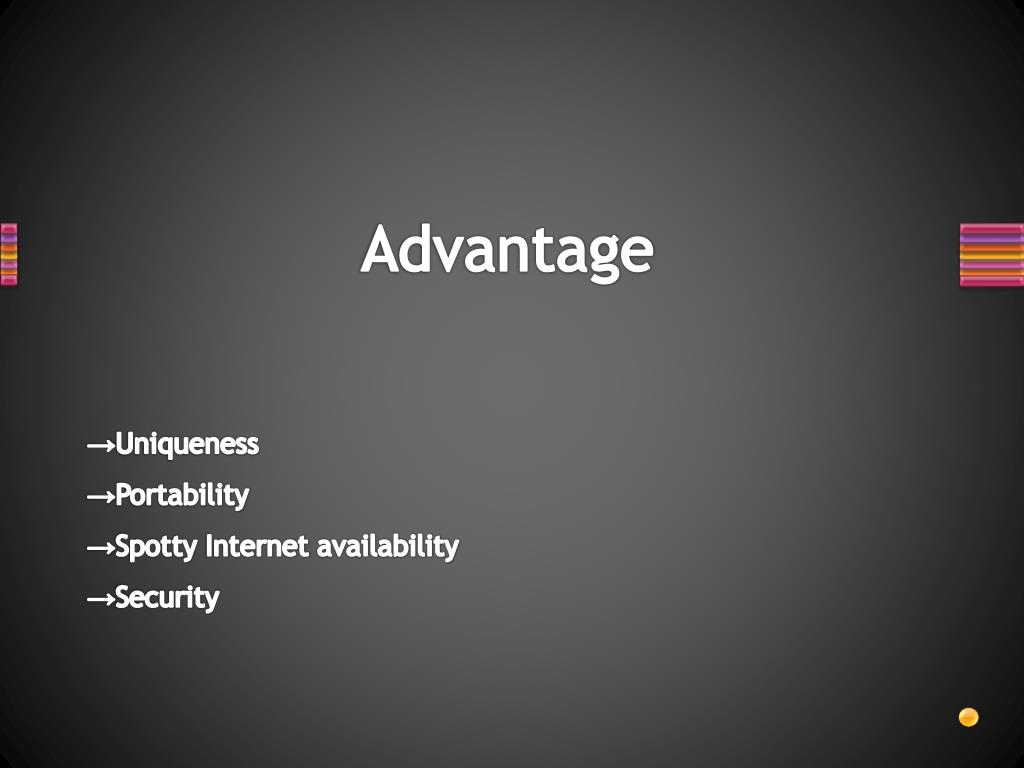 Advantage

→Uniqueness

→Portability

→Spotty Internet availability

→Security